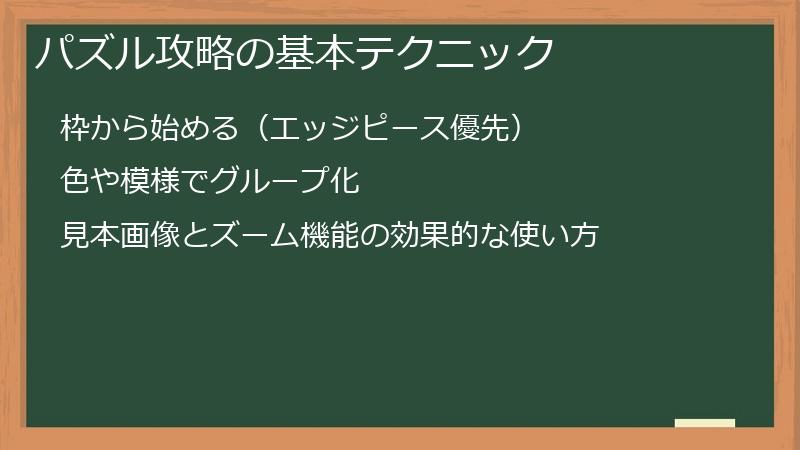 パズル攻略の基本テクニック

枠から始める（エッジピース優先）

色や模様でグループ化

見本画像とズーム機能の効果的な使い方